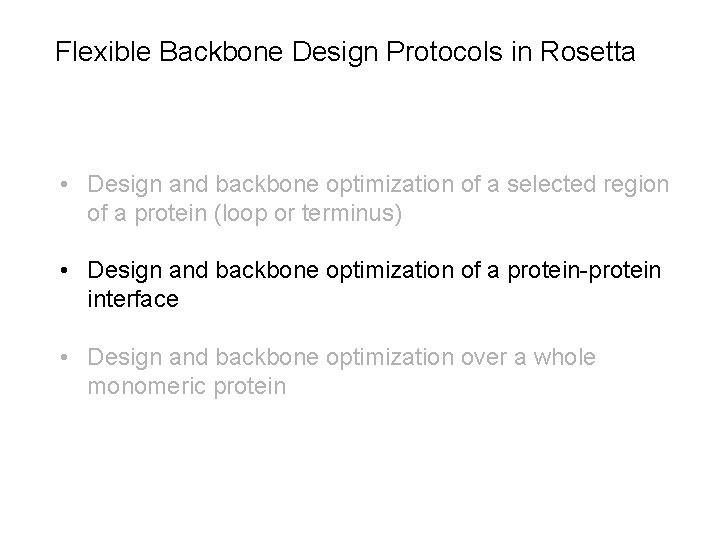 Flexible Backbone Design Protocols in Rosetta

• Design and backbone optimization of a selected region of a protein (loop or terminus)

• Design and backbone optimization of a protein-protein interface

• Design and backbone optimization over a whole monomeric protein